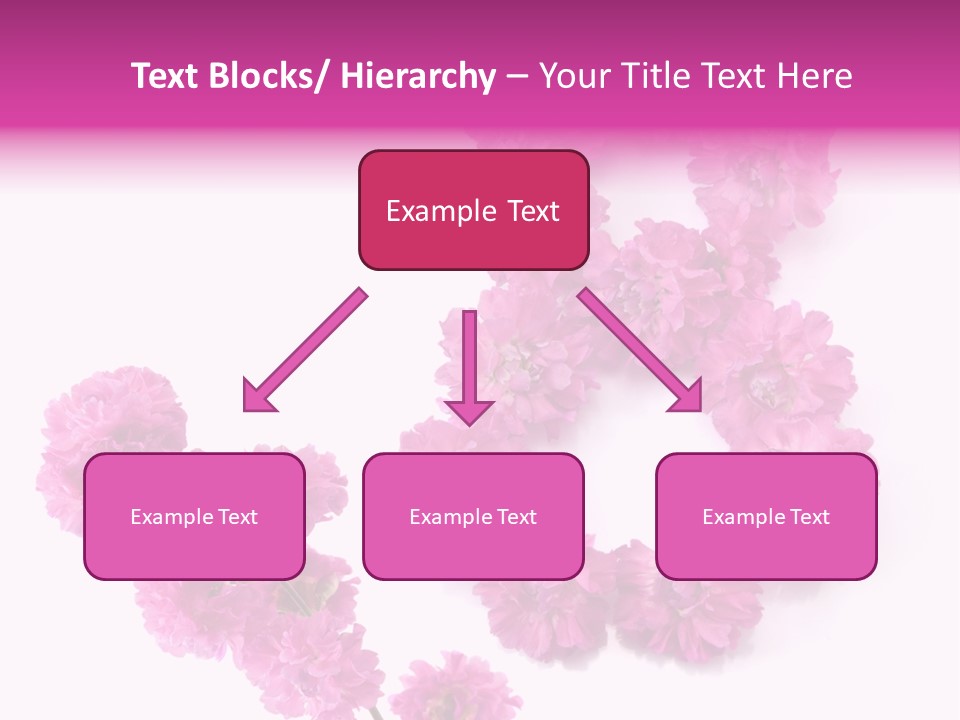 Text Blocks/ Hierarchy – Your Title Text Here

Example Text

Example Text

Example Text

Example Text